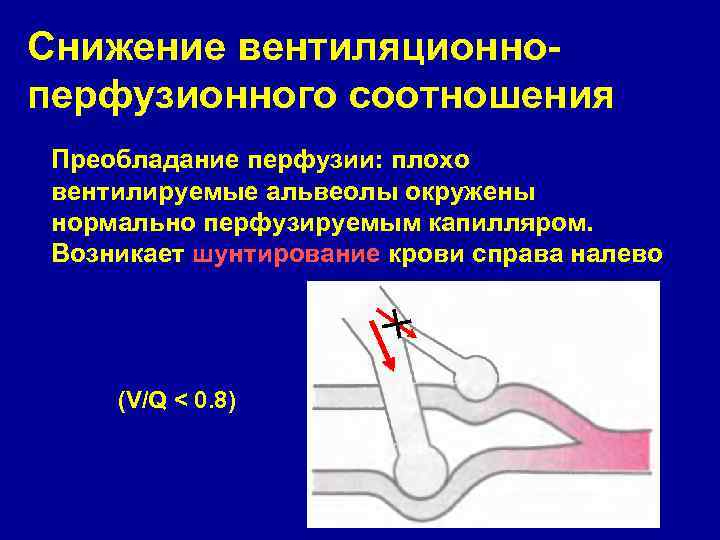 Снижение вентиляционно-перфузионного соотношения

Преобладание перфузии: плохо вентилируемые альвеолы окружены нормально перфузируемым капилляром. Возникает шунтирование крови справа налево

(V/Q < 0.8)